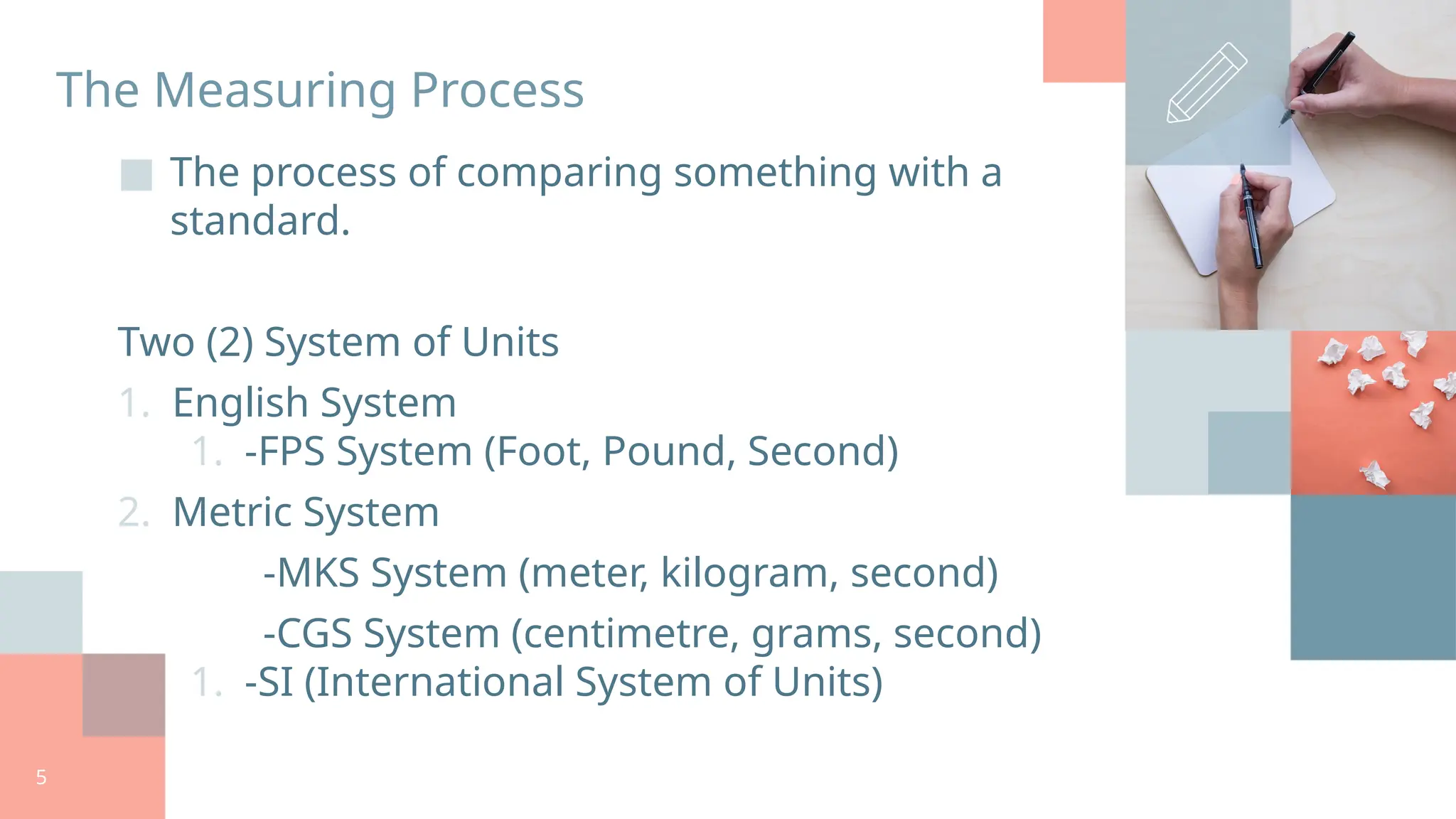 The Measuring Process

The process of comparing something with a standard.

Two (2) System of Units

1. English System

1. -FPS System (Foot, Pound, Second)

2. Metric System

-MKS System (meter, kilogram, second)

-CGS System (centimetre, grams, second)

1. -SI (International System of Units)

5